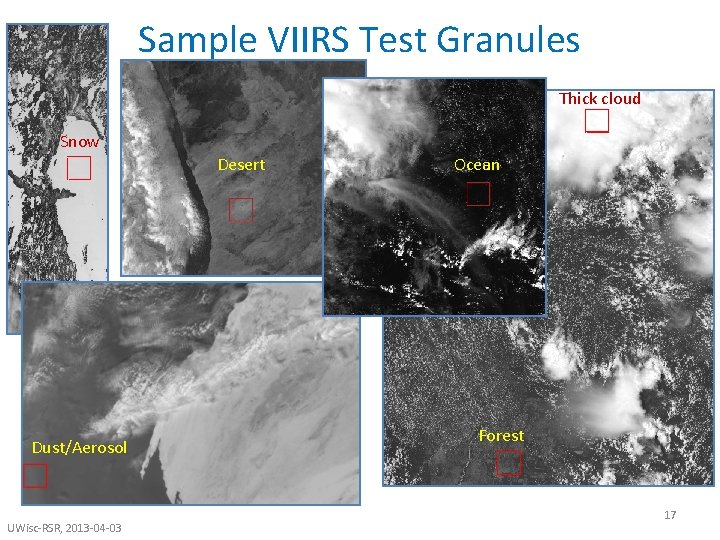 Sample VIIRS Test Granules

Snow

Desert

Ocean

Thick cloud

Dust/Aerosol

Forest

17

UWisc-RSR, 2013-04-03